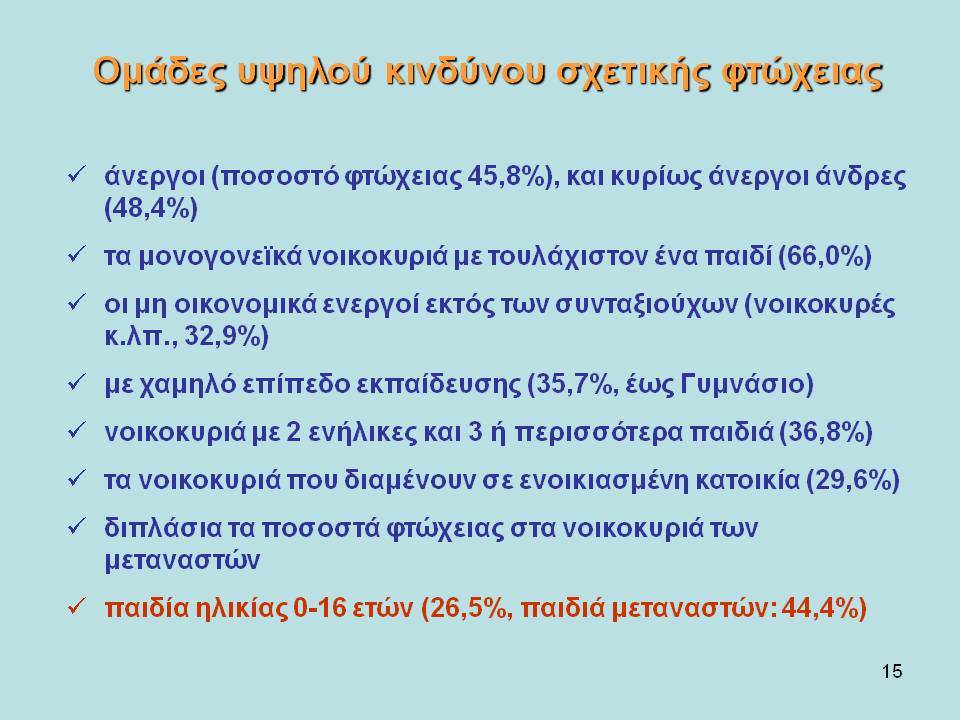 Ομάδες υψηλού κινδύνου σχετικής φτώχειας

✓ άνεργοι (ποσοστό φτώχειας 45,8%), και κυρίως άνεργοι άνδρες (48,4%)

✓ τα μονογονεϊκά νοικοκυριά με τουλάχιστον ένα παιδί (66,0%)

✓ οι μη οικονομικά ενεργοί εκτός των συνταξιούχων (νοικοκυρές κ.λπ., 32,9%)

✓ με χαμηλό επίπεδο εκπαίδευσης (35,7%, έως Γυμνάσιο)

✓ νοικοκυριά με 2 ενήλικες και 3 ή περισσότερα παιδιά (36,8%)

✓ τα νοικοκυριά που διαμένουν σε ενοικιασμένη κατοικία (29,6%)

✓ διπλάσια τα ποσοστά φτώχειας στα νοικοκυριά των μεταναστών

✓ παιδία ηλικίας 0-16 ετών (26,5%, παιδιά μεταναστών: 44,4%)

15